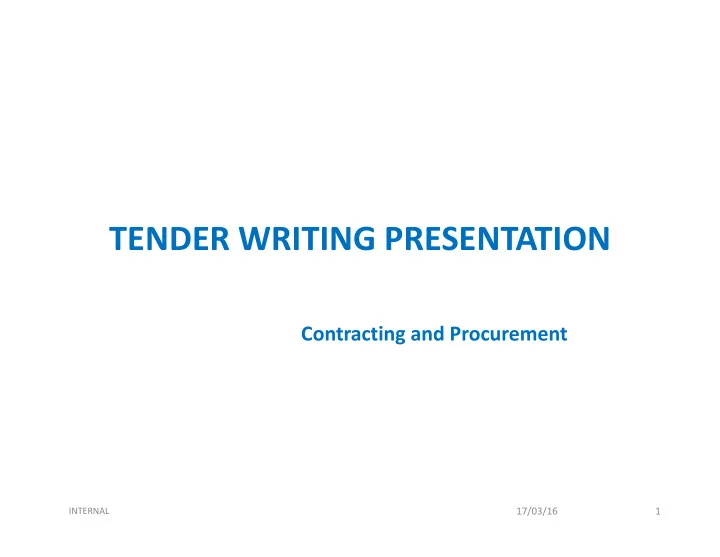 TENDER WRITING PRESENTATION

Contracting and Procurement

INTERNAL

17/03/16

1